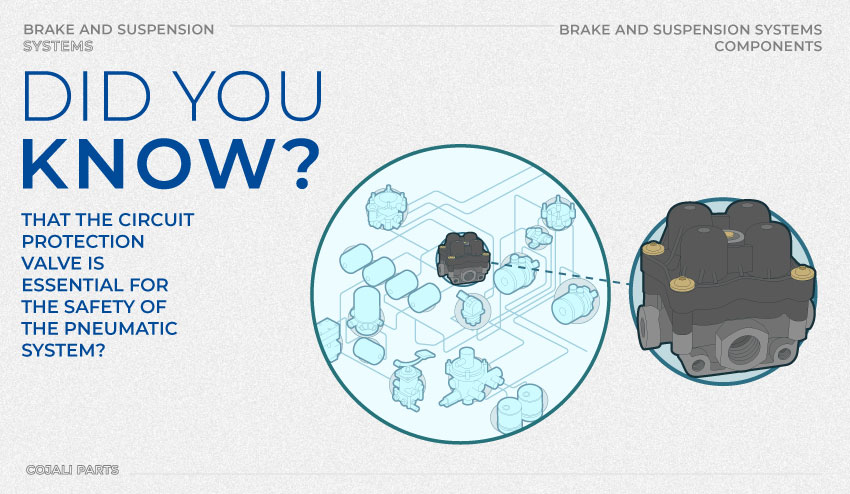 BRAKE AND SUSPENSION SYSTEMS

BRAKE AND SUSPENSION SYSTEMS COMPONENTS

DID YOU KNOW?

THAT THE CIRCUIT PROTECTION VALVE IS ESSENTIAL FOR THE SAFETY OF THE PNEUMATIC SYSTEM?

COJALI PARTS